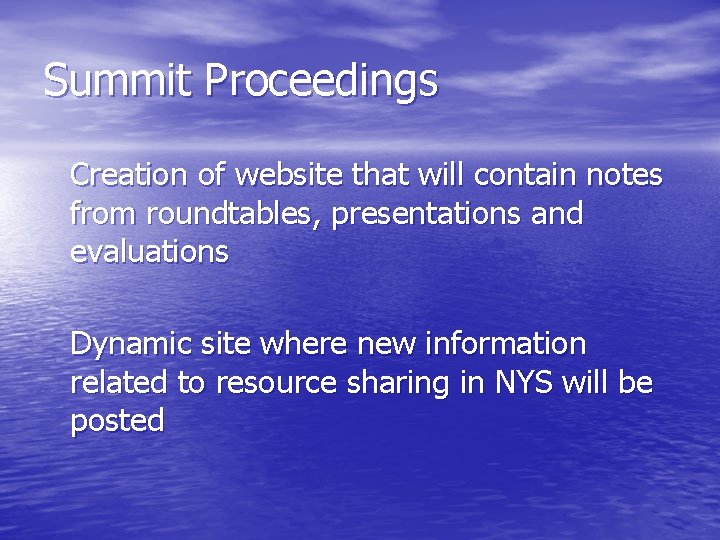 Summit Proceedings

Creation of website that will contain notes from roundtables, presentations and evaluations

Dynamic site where new information related to resource sharing in NYS will be posted